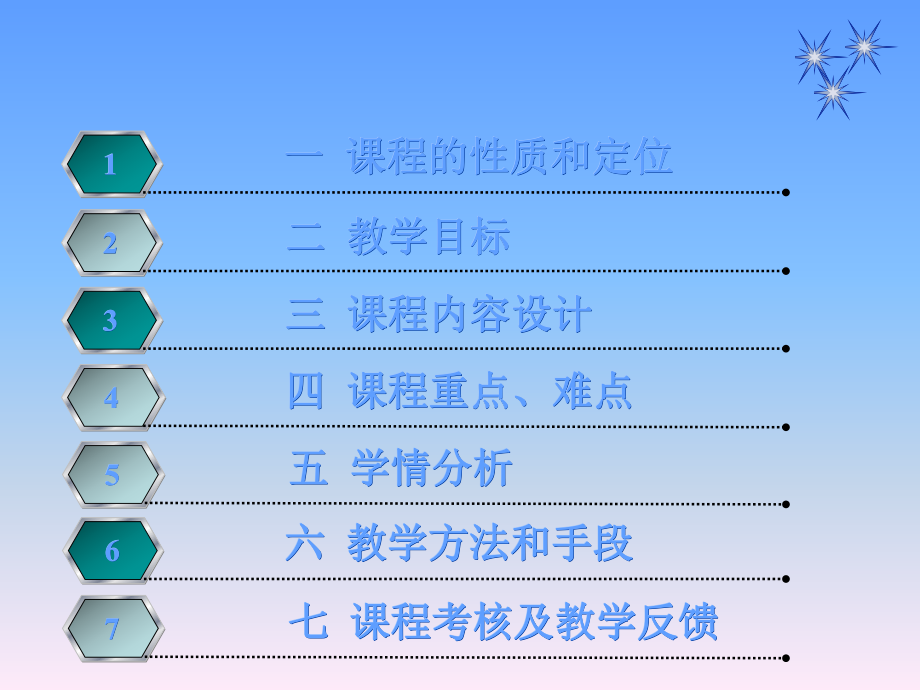 1
一 课程的性质和定位

2
二 教学目标

3
三 课程内容设计

4
四 课程重点、难点

5
五 学情分析

6
六 教学方法和手段

7
七 课程考核及教学反馈